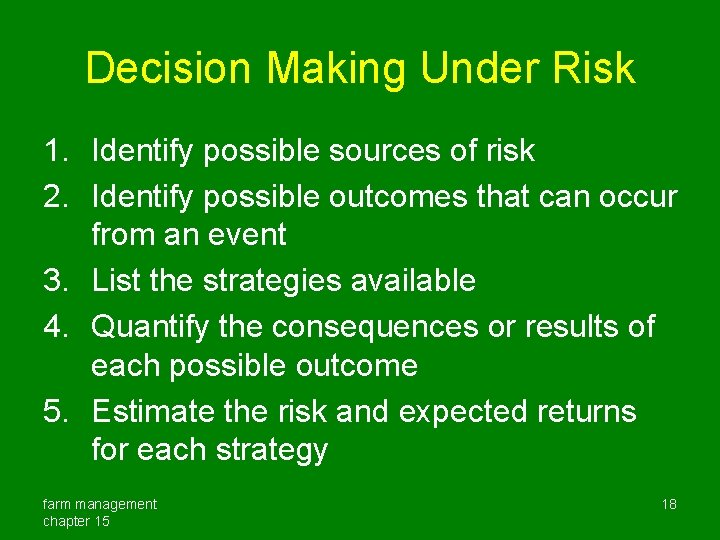 Decision Making Under Risk

1. Identify possible sources of risk
2. Identify possible outcomes that can occur from an event
3. List the strategies available
4. Quantify the consequences or results of each possible outcome
5. Estimate the risk and expected returns for each strategy

farm management
chapter 15

18